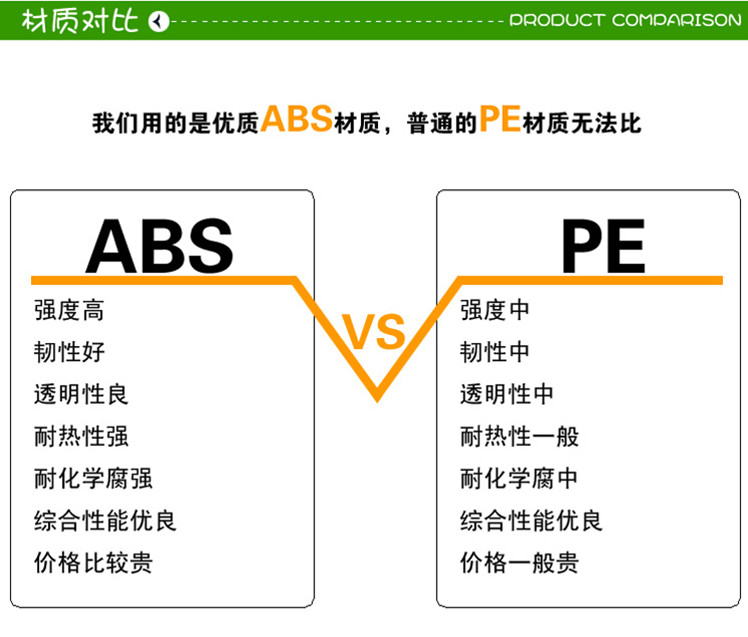 材质对比

PRODUCT COMPARISON

我们用的是优质ABS材质，普通的PE材质无法比

ABS

强度高
韧性好
透明性良
耐热性强
耐化学腐强
综合性能优良
价格比较贵

VS

PE

强度中
韧性中
透明性中
耐热性一般
耐化学腐中
综合性能优良
价格一般贵